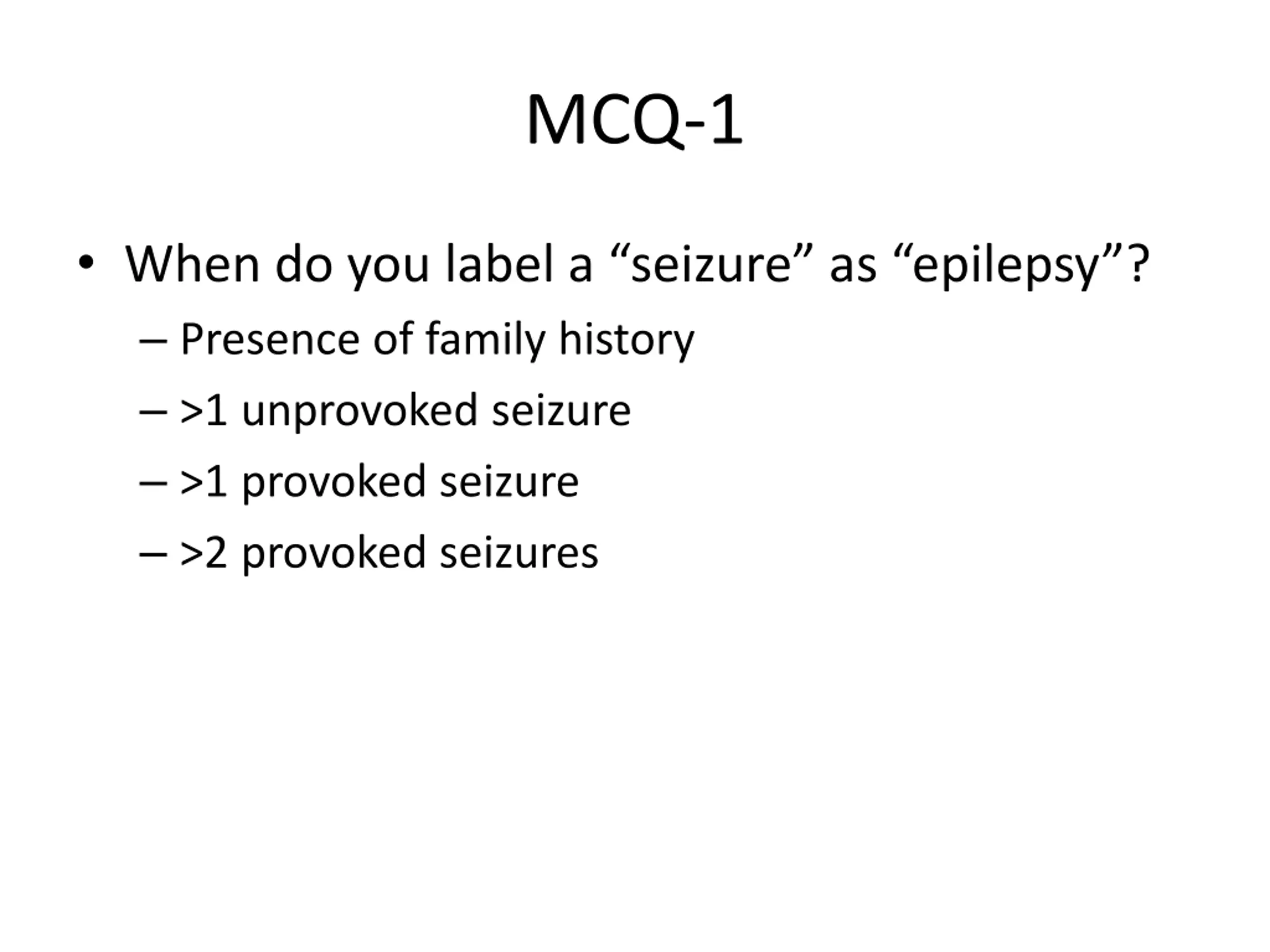 MCQ-1

• When do you label a “seizure” as “epilepsy”?
– Presence of family history
– >1 unprovoked seizure
– >1 provoked seizure
– >2 provoked seizures